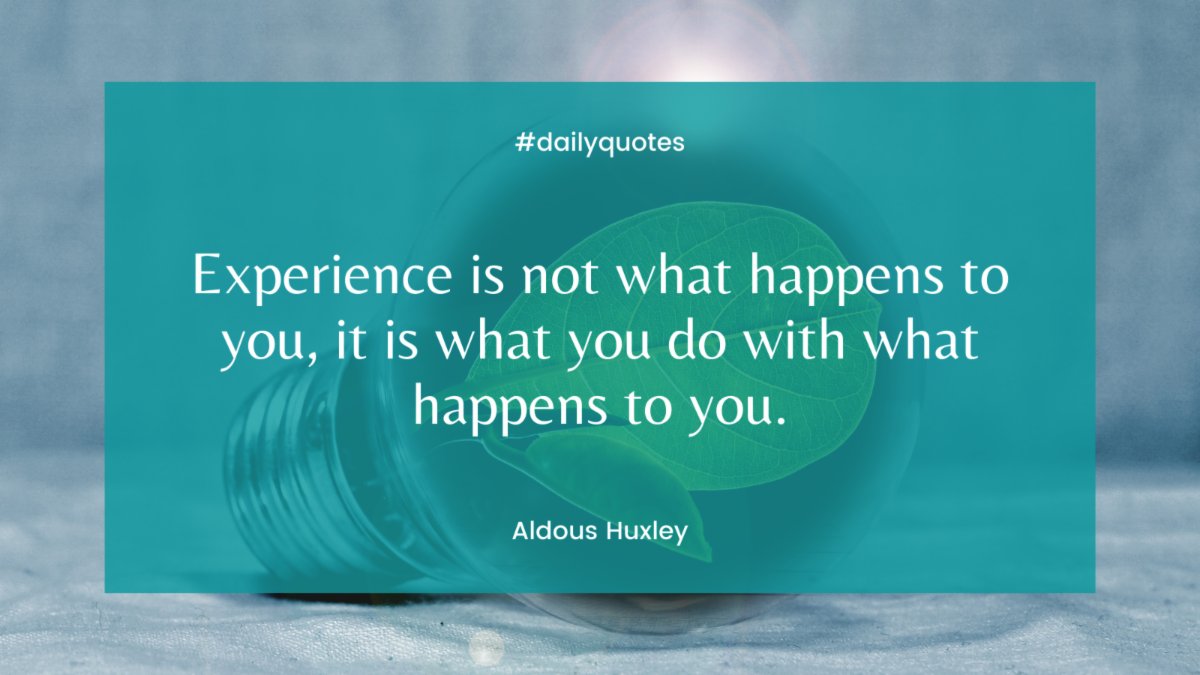 #dailyquotes

Experience is not what happens to you, it is what you do with what happens to you.

Aldous Huxley